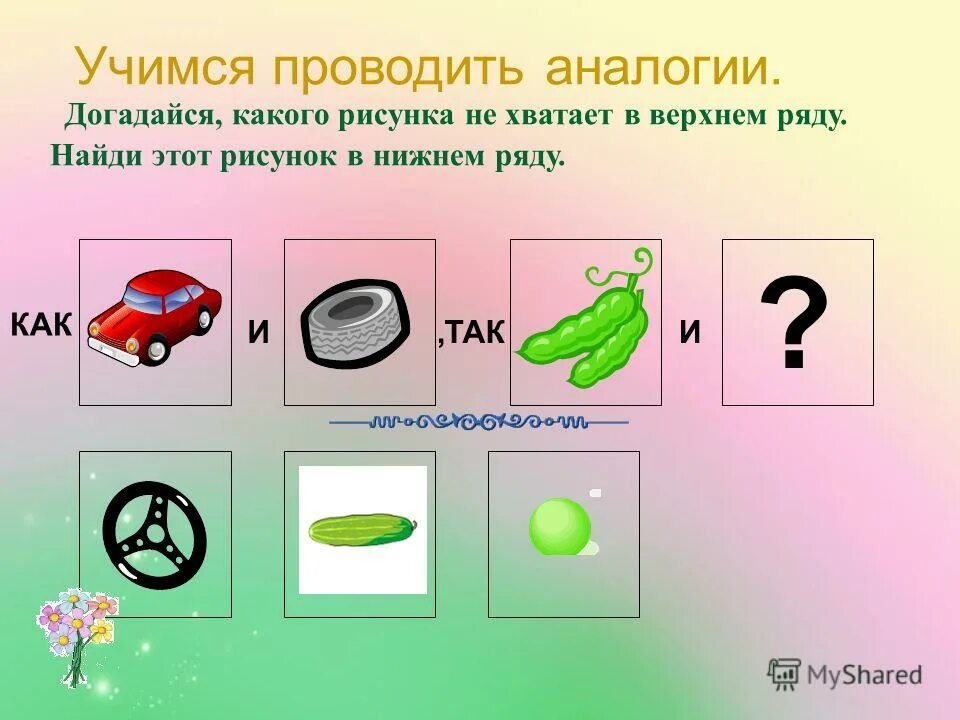 Учимся проводить аналогии.

Догадайся, какого рисунка не хватает в верхнем ряду. Найди этот рисунок в нижнем ряду.

КАК И ,ТАК И ?

MyShared